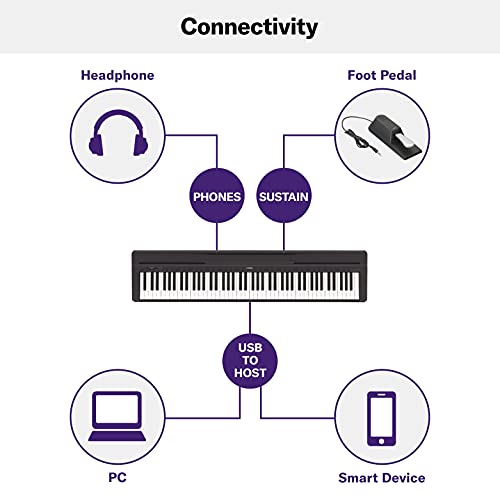 Connectivity

Headphone

Foot Pedal

PHONES

SUSTAIN

USB TO HOST

PC

Smart Device